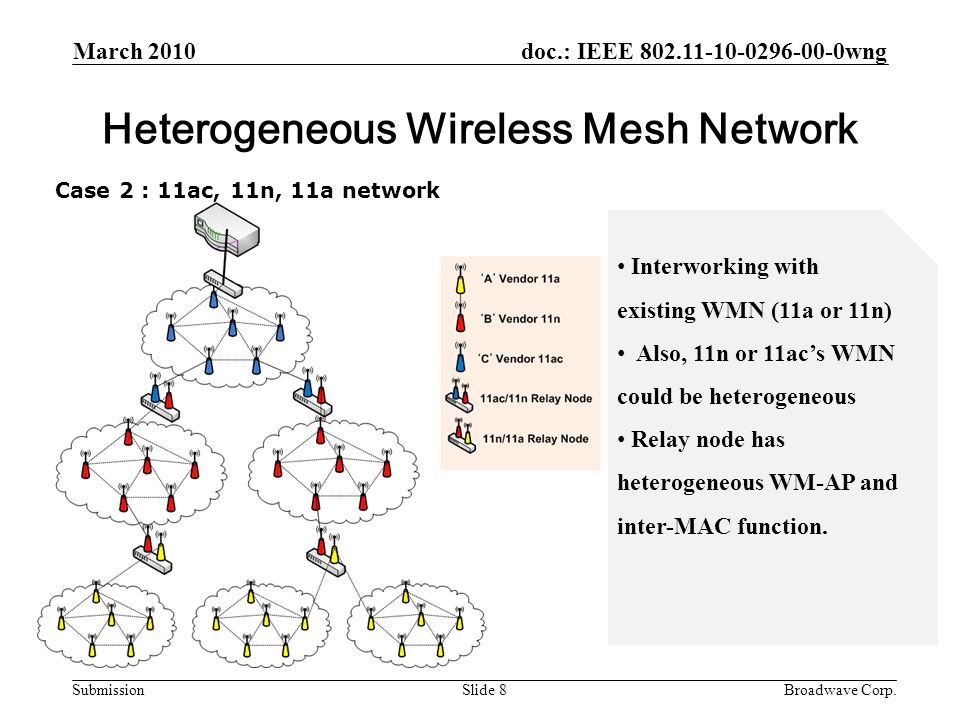 March 2010

doc.: IEEE 802.11-10-0296-00-0wng

Heterogeneous Wireless Mesh Network

Case 2 : 11ac, 11n, 11a network

'A' Vendor 11a

'B' Vendor 11n

'C' Vendor 11ac

11ac/11n Relay Node

11n/11a Relay Node

• Interworking with existing WMN (11a or 11n)

• Also, 11n or 11ac's WMN could be heterogeneous

• Relay node has heterogeneous WM-AP and inter-MAC function.

Submission

Slide 8

Broadwave Corp.